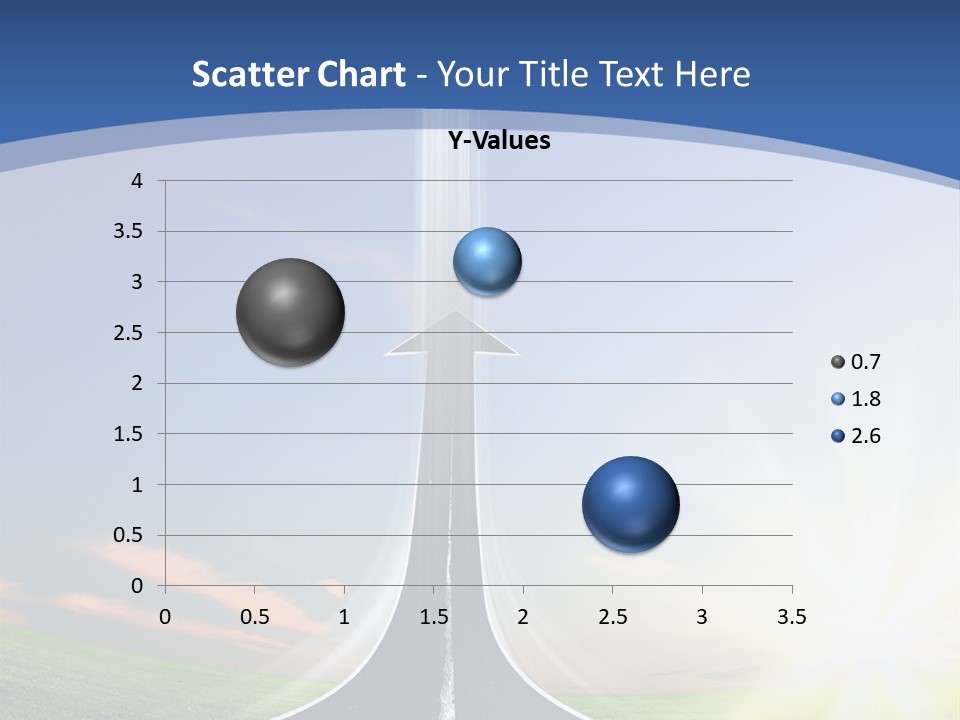 Scatter Chart - Your Title Text Here

Y-Values

4
3.5
3
2.5
2
1.5
1
0.5
0

0 0.5 1 1.5 2 2.5 3 3.5

0.7
1.8
2.6